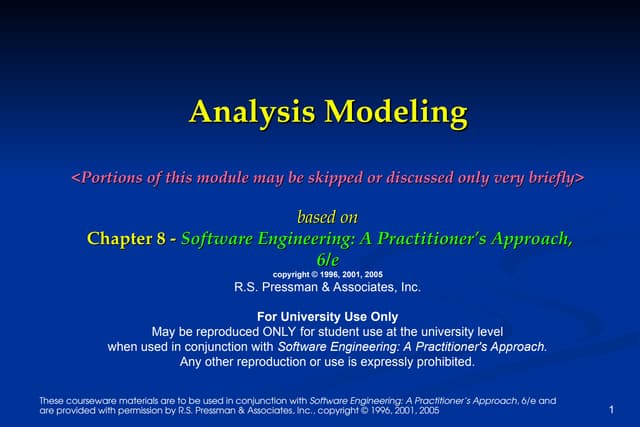 Analysis Modeling

<Portions of this module may be skipped or discussed only very briefly>

based on
Chapter 8 - Software Engineering: A Practitioner's Approach, 6/e
copyright © 1996, 2001, 2005
R.S. Pressman & Associates, Inc.

For University Use Only
May be reproduced ONLY for student use at the university level when used in conjunction with Software Engineering: A Practitioner's Approach.
Any other reproduction or use is expressly prohibited.

These courseware materials are to be used in conjunction with Software Engineering: A Practitioner's Approach, 6/e and are provided with permission by R.S. Pressman & Associates, Inc., copyright © 1996, 2001, 2005

1